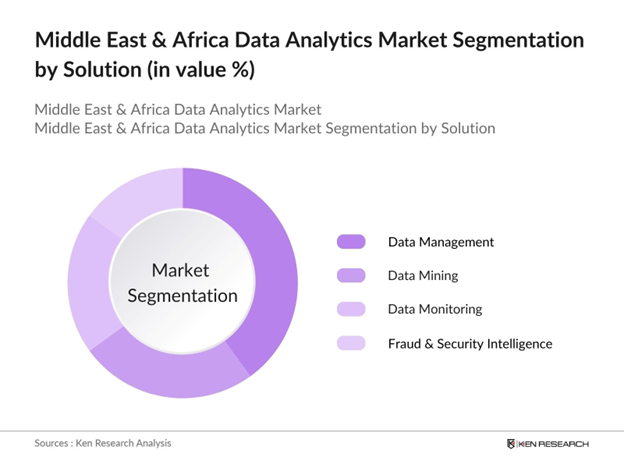 Middle East & Africa Data Analytics Market Segmentation by Solution (in value %)

Middle East & Africa Data Analytics Market
Middle East & Africa Data Analytics Market Segmentation by Solution

Market Segmentation

Data Management
Data Mining
Data Monitoring
Fraud & Security Intelligence

Sources : Ken Research Analysis

KEN RESEARCH